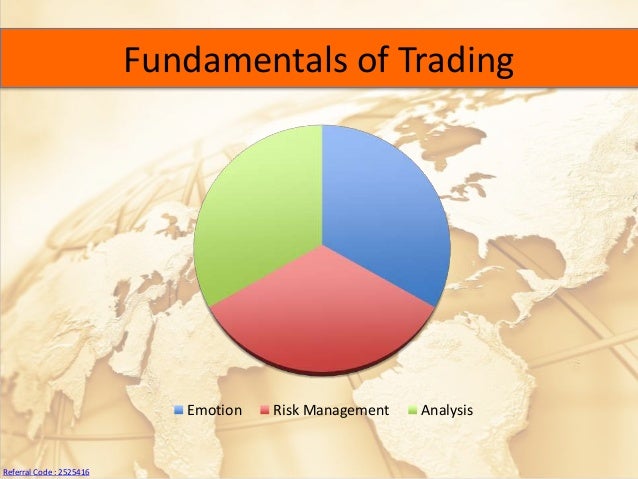 Fundamentals of Trading

Emotion Risk Management Analysis

Referral Code : 2525416